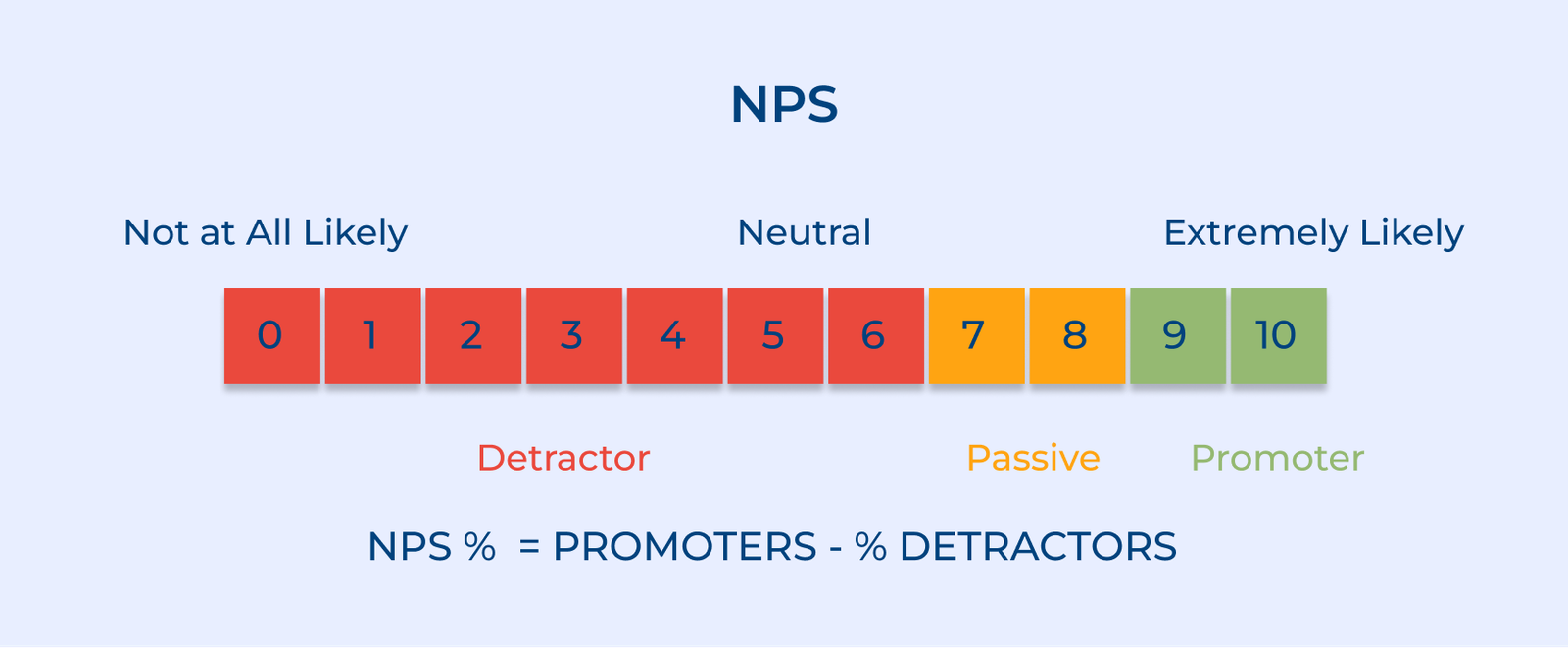 NPS

Not at All Likely

Neutral

Extremely Likely

0 1 2 3 4 5 6 7 8 9 10

Detractor

Passive

Promoter

NPS % = PROMOTERS - % DETRACTORS